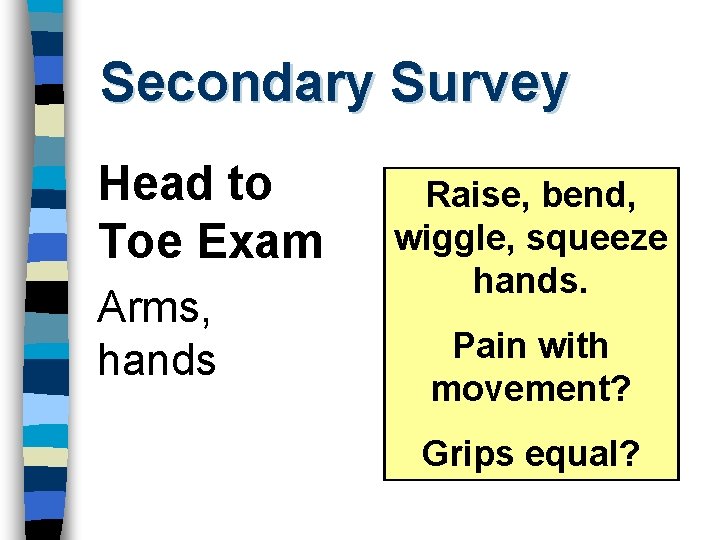 Secondary Survey

Head to Toe Exam

Arms, hands

Raise, bend, wiggle, squeeze hands.

Pain with movement?

Grips equal?